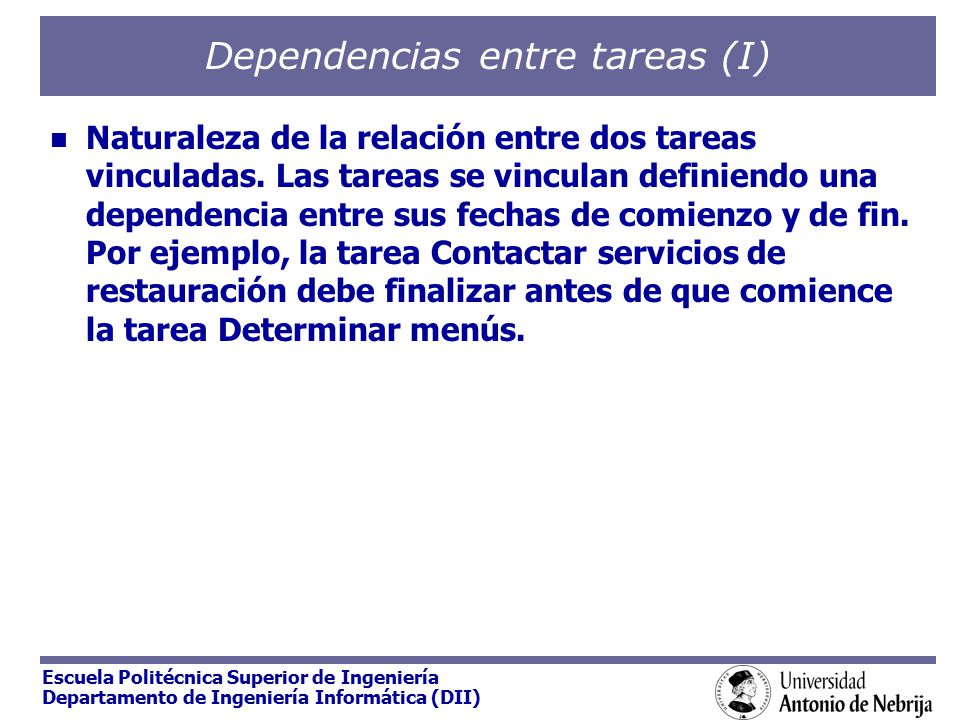 Dependencias entre tareas (I)

Naturaleza de la relación entre dos tareas vinculadas. Las tareas se vinculan definiendo una dependencia entre sus fechas de comienzo y de fin. Por ejemplo, la tarea Contactar servicios de restauración debe finalizar antes de que comience la tarea Determinar menús.

Escuela Politécnica Superior de Ingeniería
Departamento de Ingeniería Informática (DII)

Universidad
Antonio de Nebrija